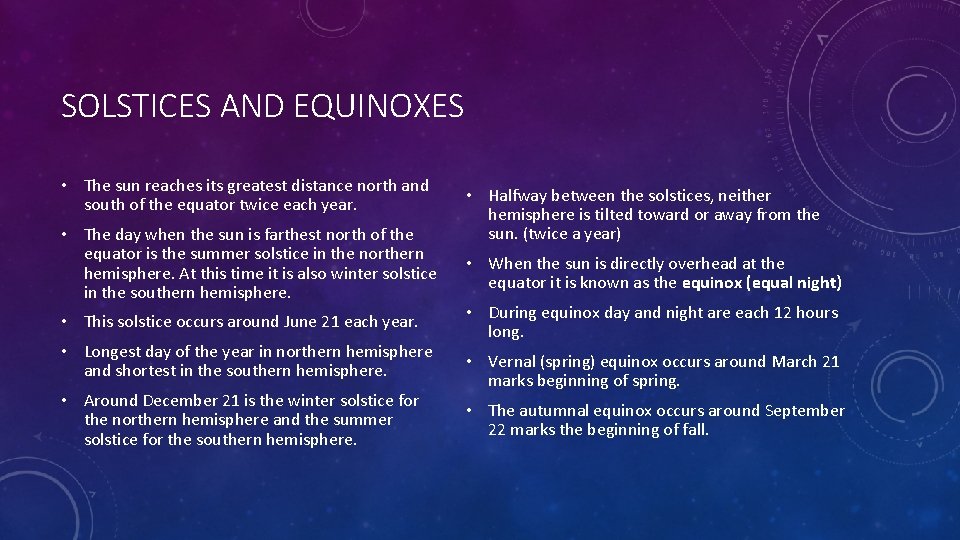 SOLSTICES AND EQUINOXES

• The sun reaches its greatest distance north and south of the equator twice each year.

• The day when the sun is farthest north of the equator is the summer solstice in the northern hemisphere. At this time it is also winter solstice in the southern hemisphere.

• This solstice occurs around June 21 each year.

• Longest day of the year in northern hemisphere and shortest in the southern hemisphere.

• Around December 21 is the winter solstice for the northern hemisphere and the summer solstice for the southern hemisphere.

• Halfway between the solstices, neither hemisphere is tilted toward or away from the sun. (twice a year)

• When the sun is directly overhead at the equator it is known as the equinox (equal night)

• During equinox day and night are each 12 hours long.

• Vernal (spring) equinox occurs around March 21 marks beginning of spring.

• The autumnal equinox occurs around September 22 marks the beginning of fall.